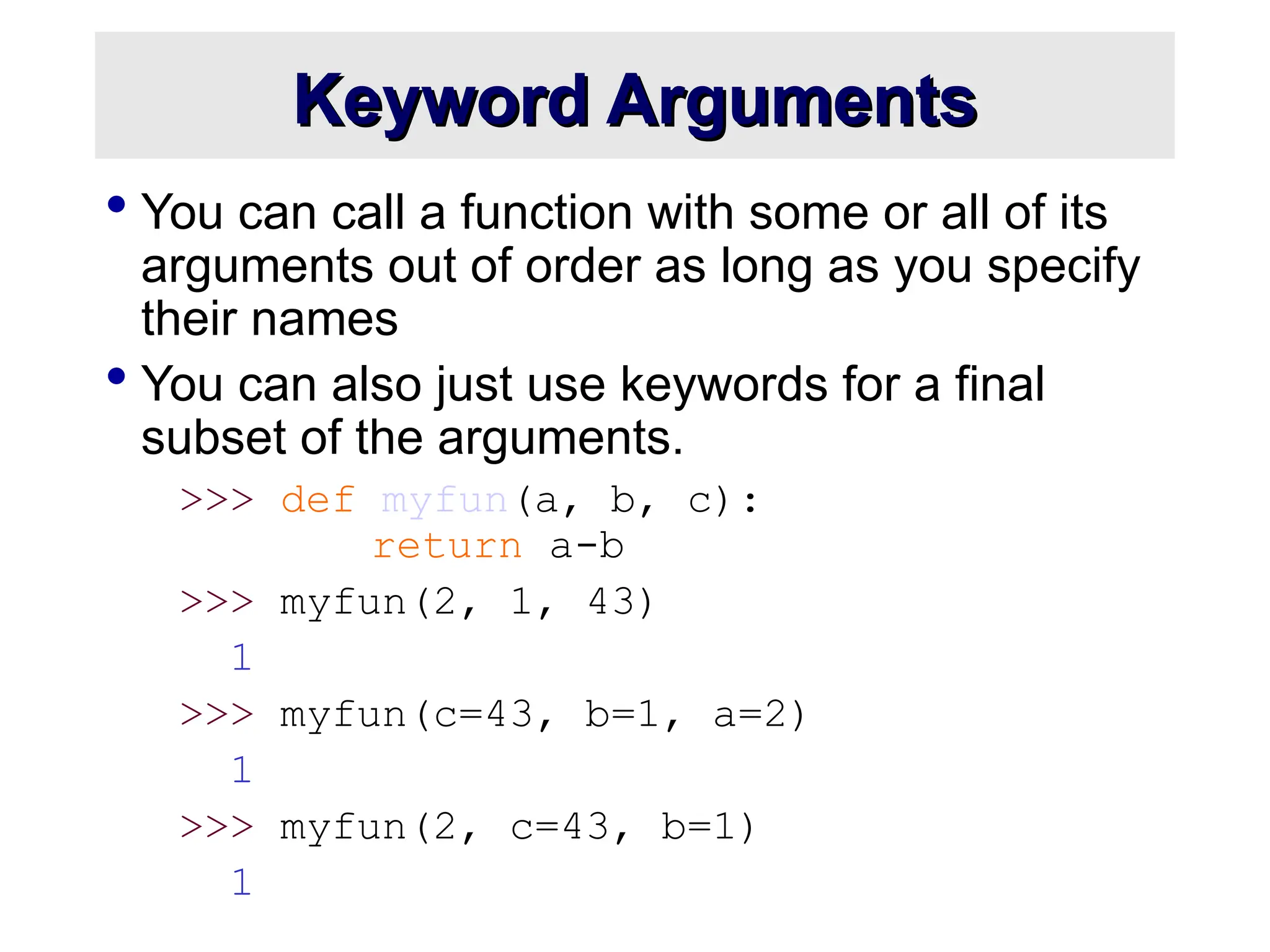 Keyword Arguments

• You can call a function with some or all of its arguments out of order as long as you specify their names

• You can also just use keywords for a final subset of the arguments.

>>> def myfun(a, b, c):
        return a-b
>>> myfun(2, 1, 43)
  1
>>> myfun(c=43, b=1, a=2)
  1
>>> myfun(2, c=43, b=1)
  1